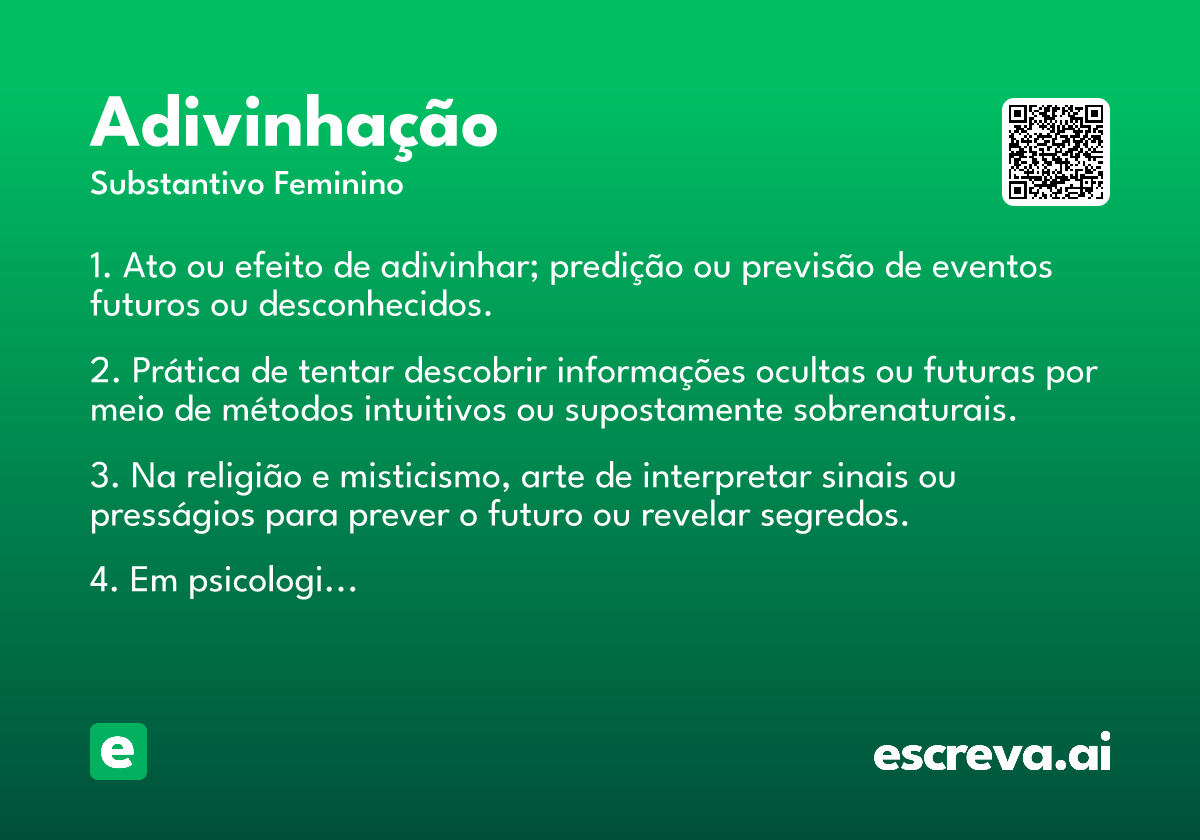 Adivinhação
Substantivo Feminino

1. Ato ou efeito de adivinhar; predição ou previsão de eventos futuros ou desconhecidos.

2. Prática de tentar descobrir informações ocultas ou futuras por meio de métodos intuitivos ou supostamente sobrenaturais.

3. Na religião e misticismo, arte de interpretar sinais ou presságios para prever o futuro ou revelar segredos.

4. Em psicologi...

e

escreva.ai